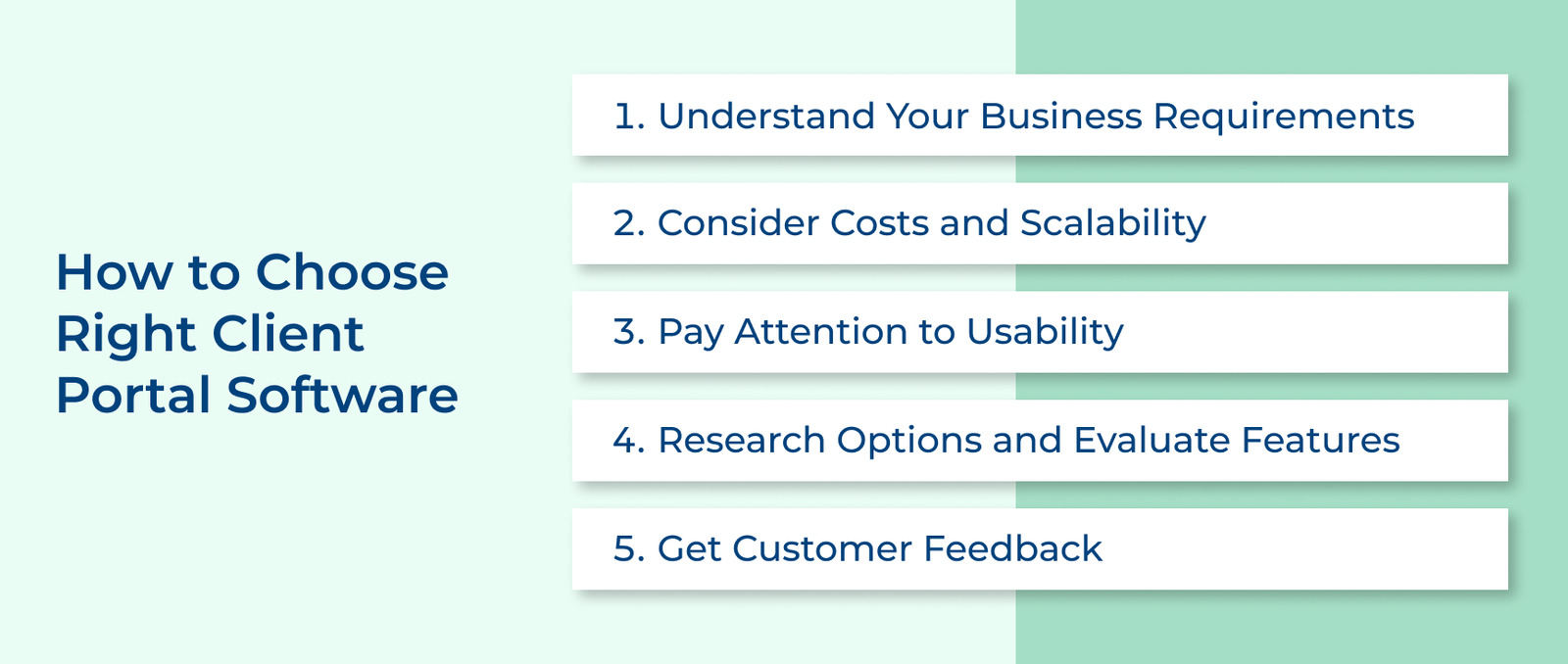 How to Choose Right Client Portal Software

1. Understand Your Business Requirements

2. Consider Costs and Scalability

3. Pay Attention to Usability

4. Research Options and Evaluate Features

5. Get Customer Feedback